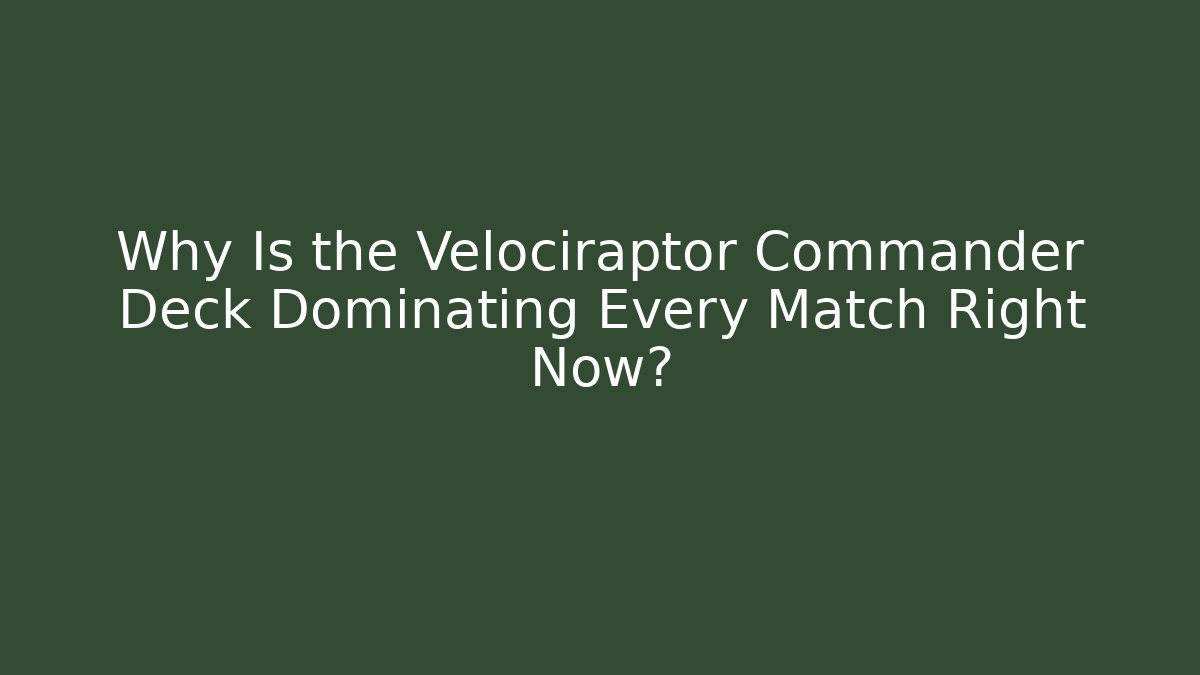 Why Is the Velociraptor Commander Deck Dominating Every Match Right Now?